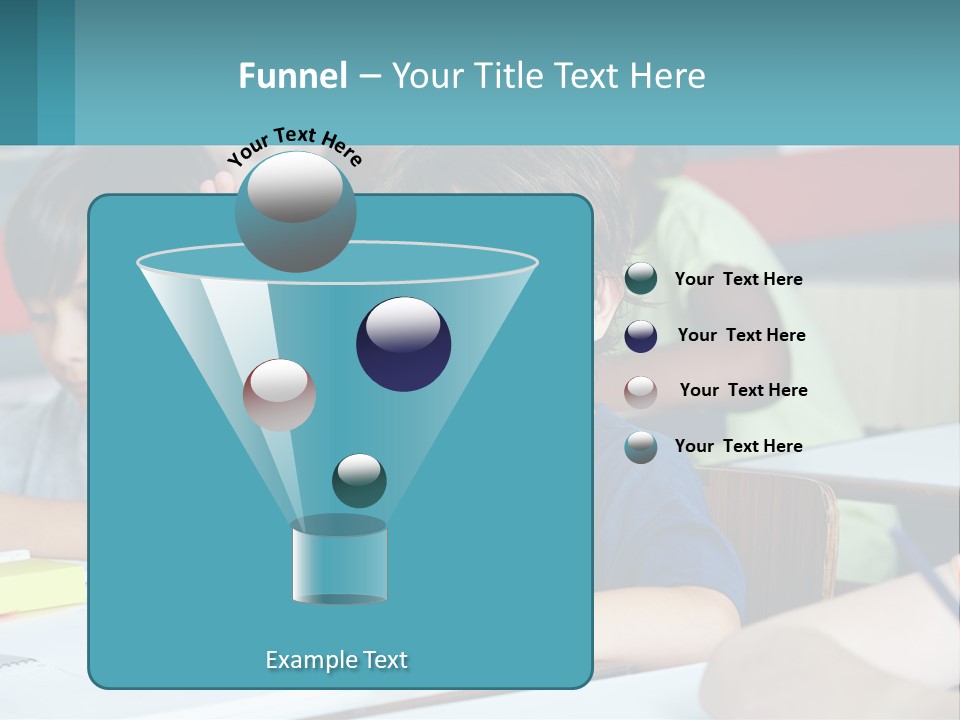 Funnel – Your Title Text Here

Your Text Here

Your Text Here

Your Text Here

Your Text Here

Your Text Here

Example Text